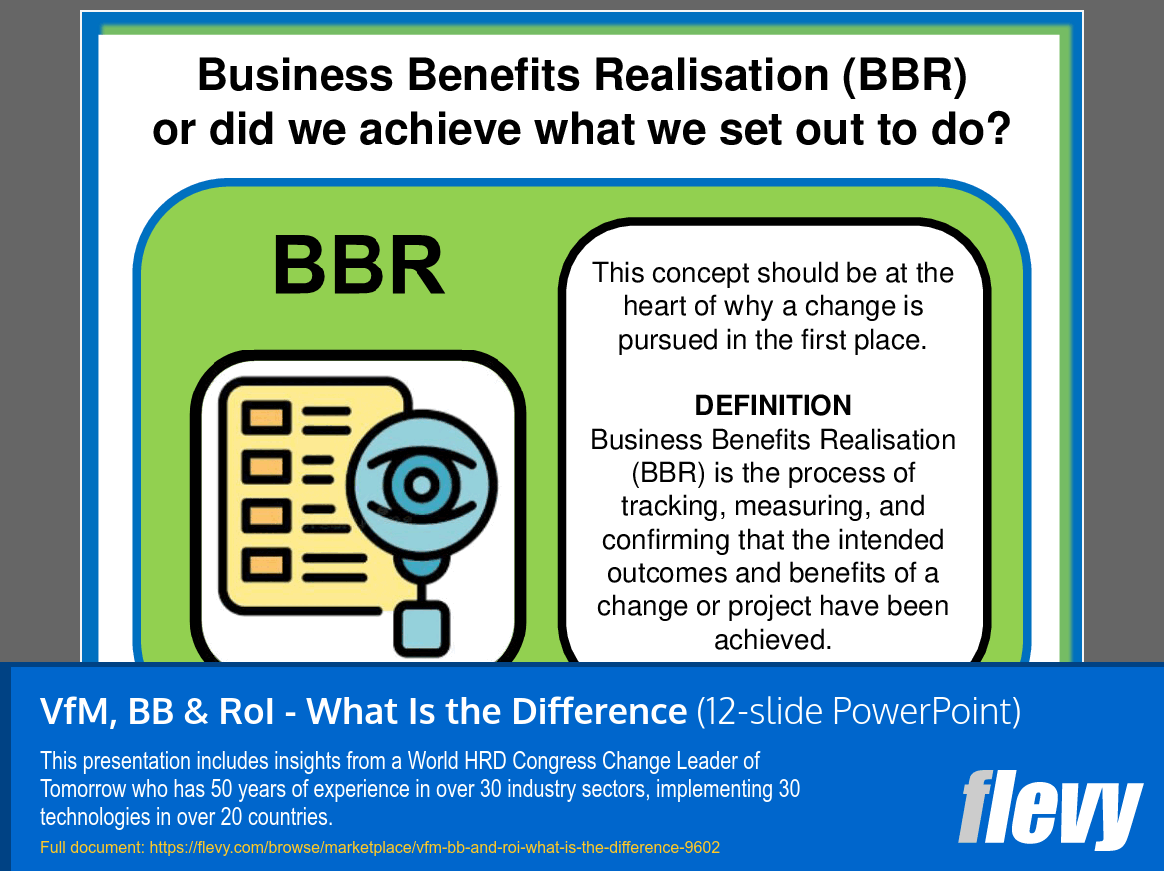 Business Benefits Realisation (BBR) or did we achieve what we set out to do?

BBR

This concept should be at the heart of why a change is pursued in the first place.

DEFINITION
Business Benefits Realisation (BBR) is the process of tracking, measuring, and confirming that the intended outcomes and benefits of a change or project have been achieved.

VfM, BB & RoI - What Is the Difference (12-slide PowerPoint)

This presentation includes insights from a World HRD Congress Change Leader of Tomorrow who has 50 years of experience in over 30 industry sectors, implementing 30 technologies in over 20 countries.

Full document: https://flevy.com/browse/marketplace/vfm-bb-and-roi-what-is-the-difference-9602

flevy